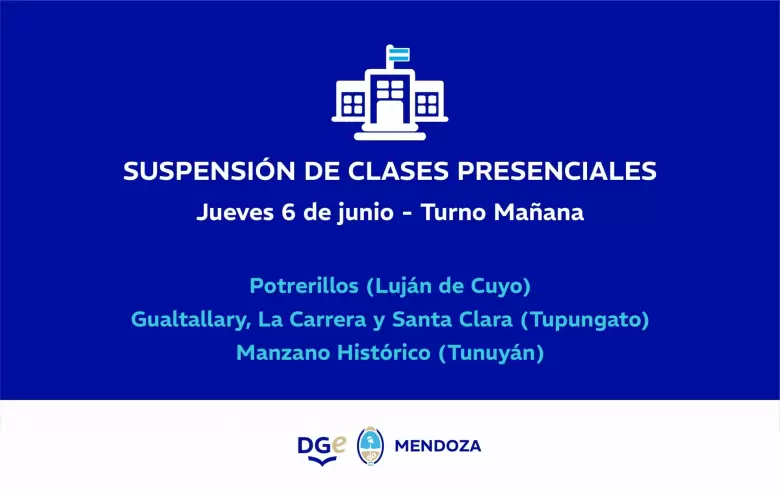 SUSPENSIÓN DE CLASES PRESENCIALES
Jueves 6 de junio - Turno Mañana

Potrerillos (Luján de Cuyo)
Gualtallary, La Carrera y Santa Clara (Tupungato)
Manzano Histórico (Tunuyán)

DGe MENDOZA